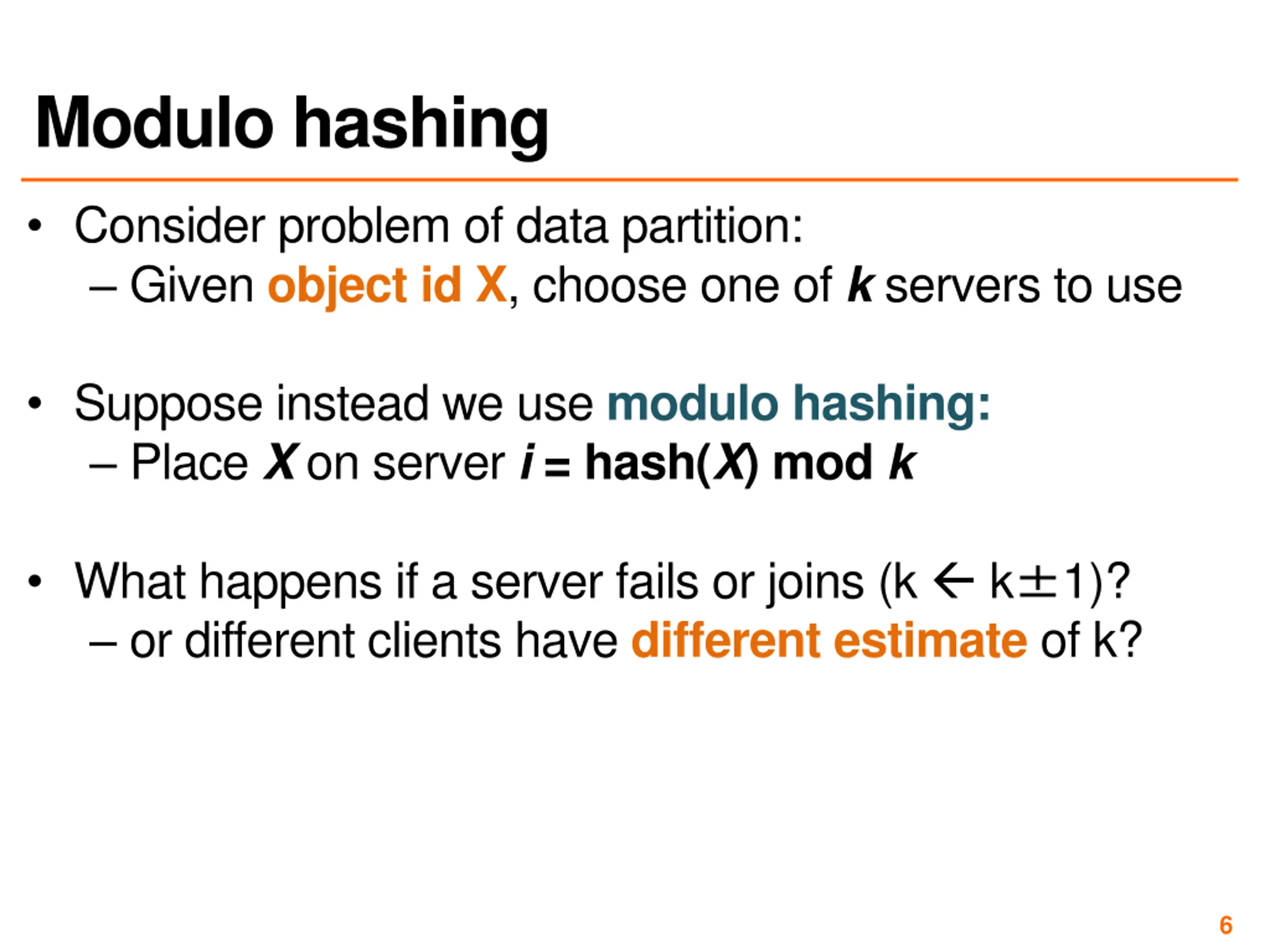 Modulo hashing

• Consider problem of data partition:
– Given object id X, choose one of k servers to use

• Suppose instead we use modulo hashing:
– Place X on server i = hash(X) mod k

• What happens if a server fails or joins (k ← k±1)?
– or different clients have different estimate of k?

6